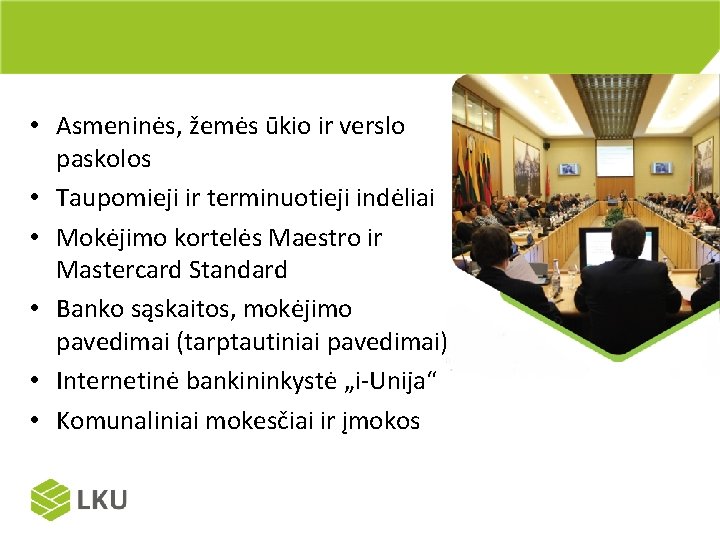 • Asmeninės, žemės ūkio ir verslo paskolos
• Taupomieji ir terminuotieji indėliai
• Mokėjimo kortelės Maestro ir Mastercard Standard
• Banko sąskaitos, mokėjimo pavedimai (tarptautiniai pavedimai)
• Internetinė bankininkystė „i-Unija“
• Komunaliniai mokesčiai ir įmokos

LKU